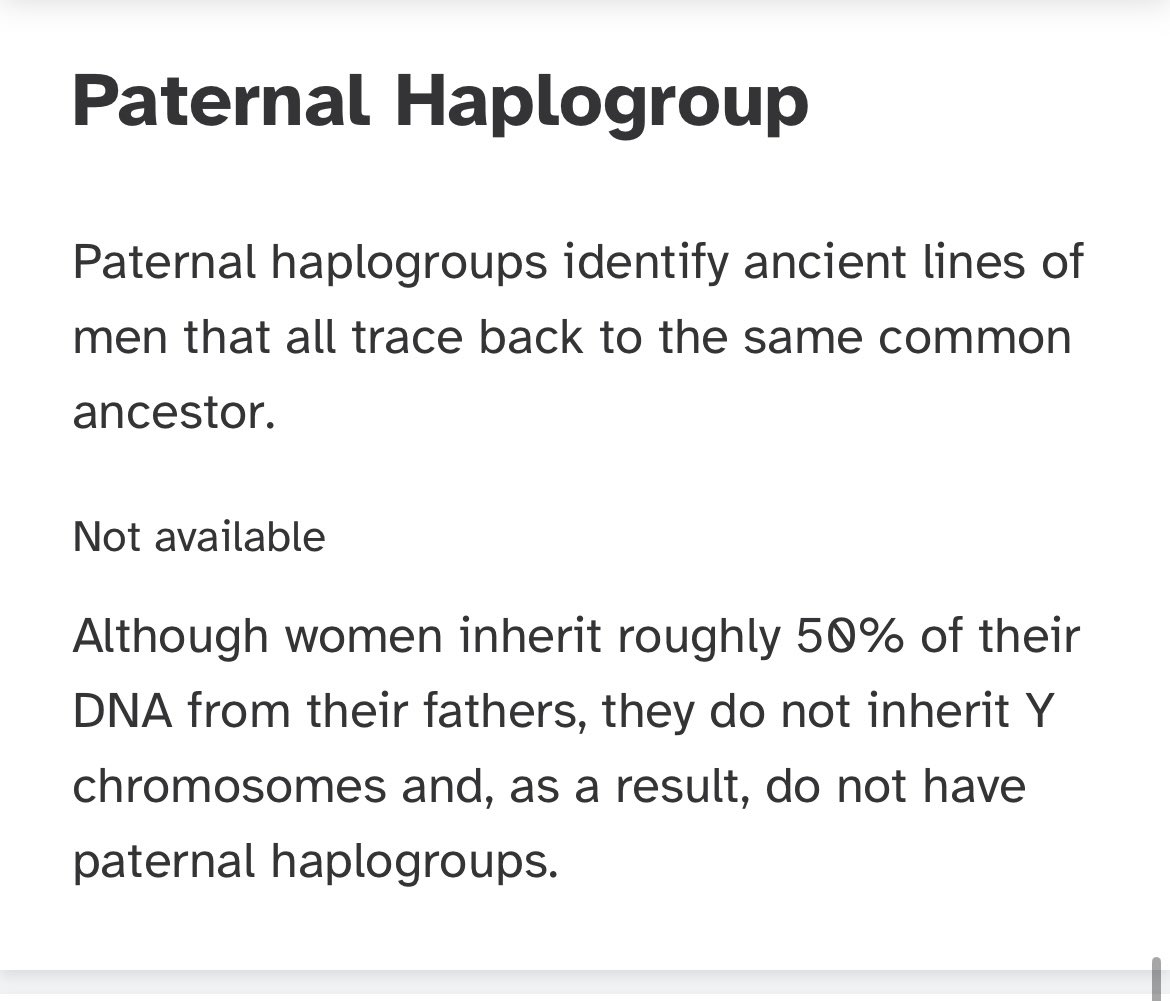 Paternal Haplogroup

Paternal haplogroups identify ancient lines of men that all trace back to the same common ancestor.

Not available

Although women inherit roughly 50% of their DNA from their fathers, they do not inherit Y chromosomes and, as a result, do not have paternal haplogroups.